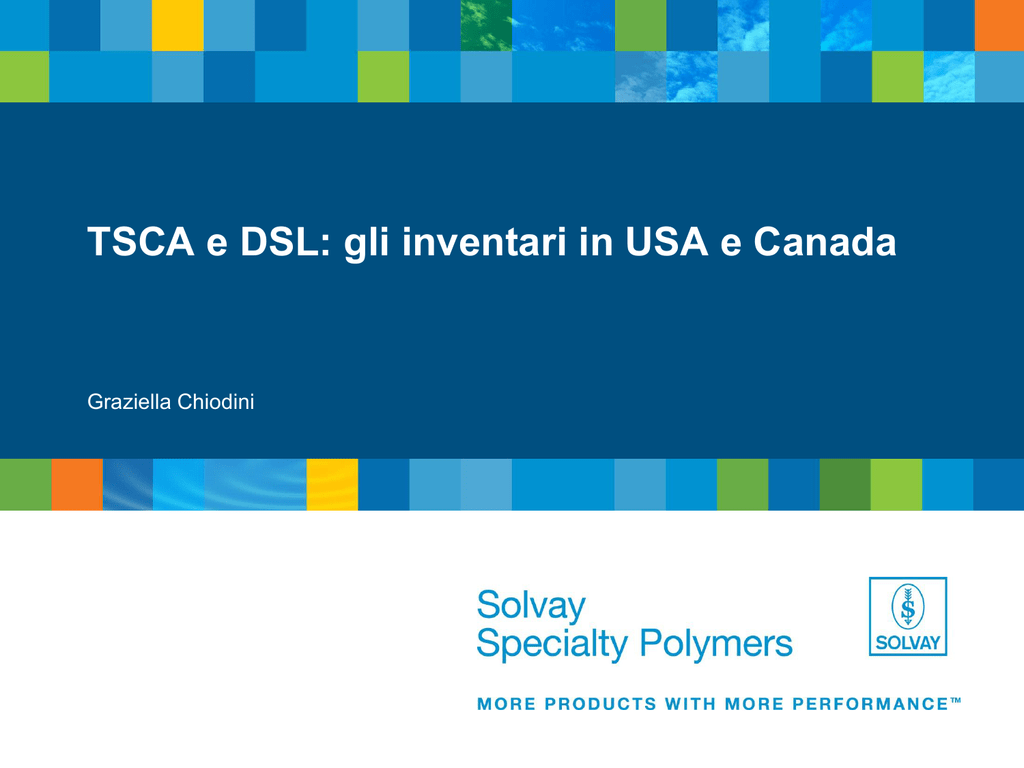 TSCA e DSL: gli inventari in USA e Canada

Graziella Chiodini

Solvay
Specialty Polymers

SOLVAY

MORE PRODUCTS WITH MORE PERFORMANCE™